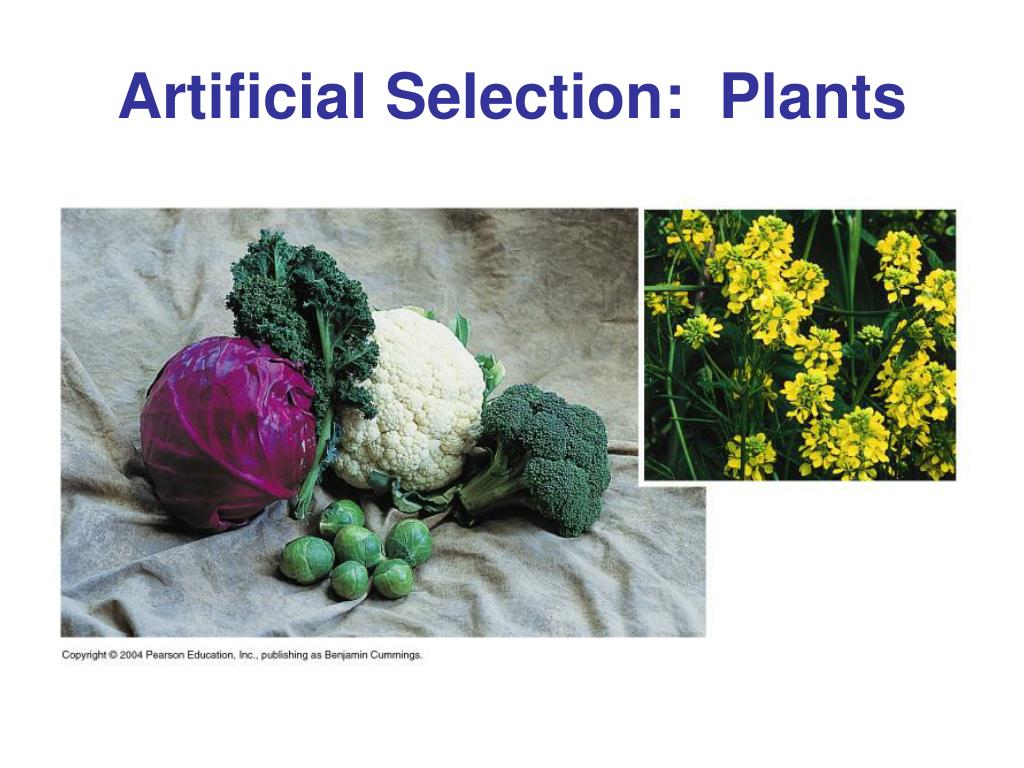 Artificial Selection: Plants

Copyright © 2004 Pearson Education, Inc., publishing as Benjamin Cummings.